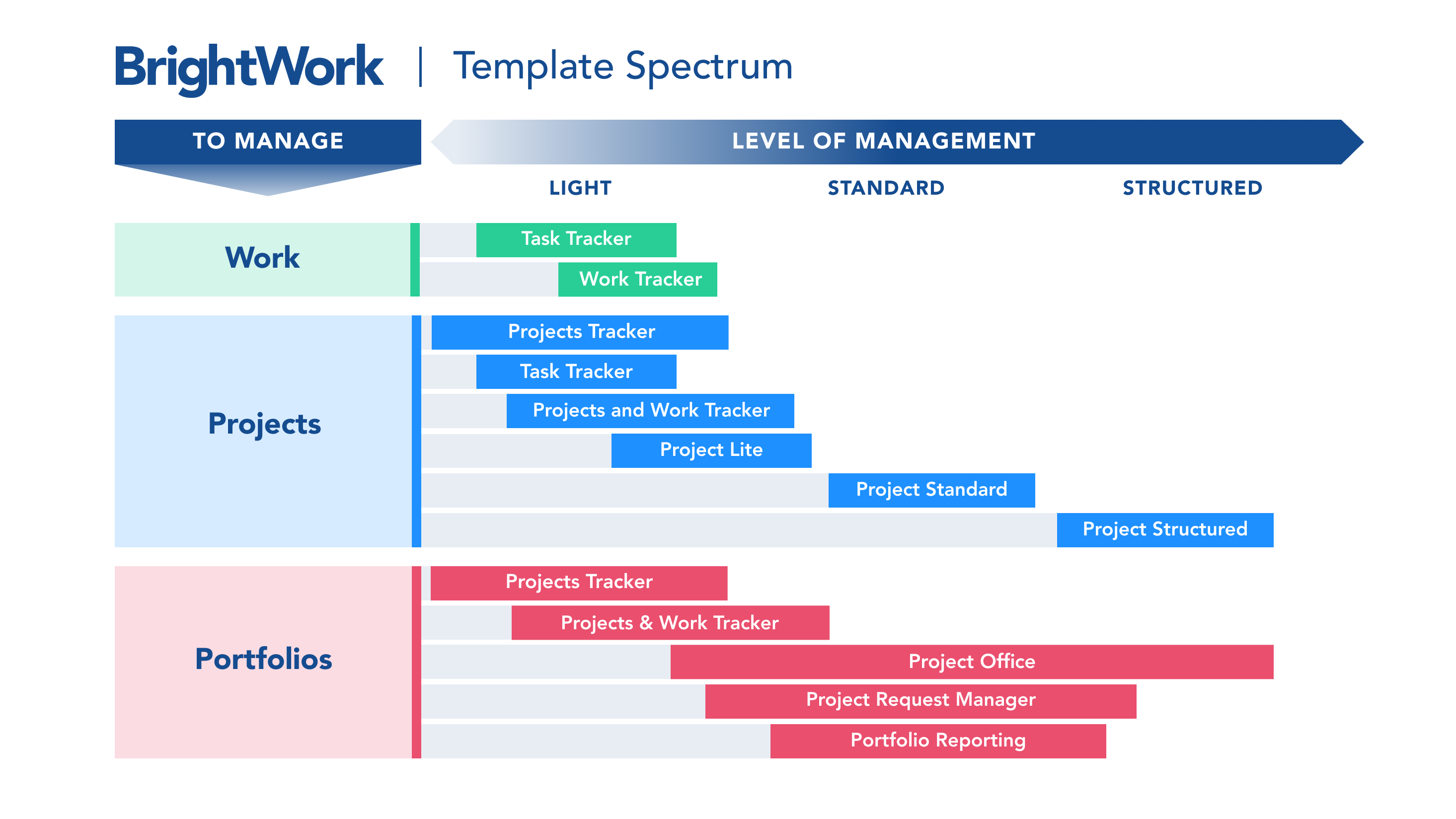 BrightWork | Template Spectrum

TO MANAGE

LEVEL OF MANAGEMENT

LIGHT STANDARD STRUCTURED

Work

Task Tracker
Work Tracker

Projects

Projects Tracker
Task Tracker
Projects and Work Tracker
Project Lite
Project Standard
Project Structured

Portfolios

Projects Tracker
Projects & Work Tracker
Project Office
Project Request Manager
Portfolio Reporting